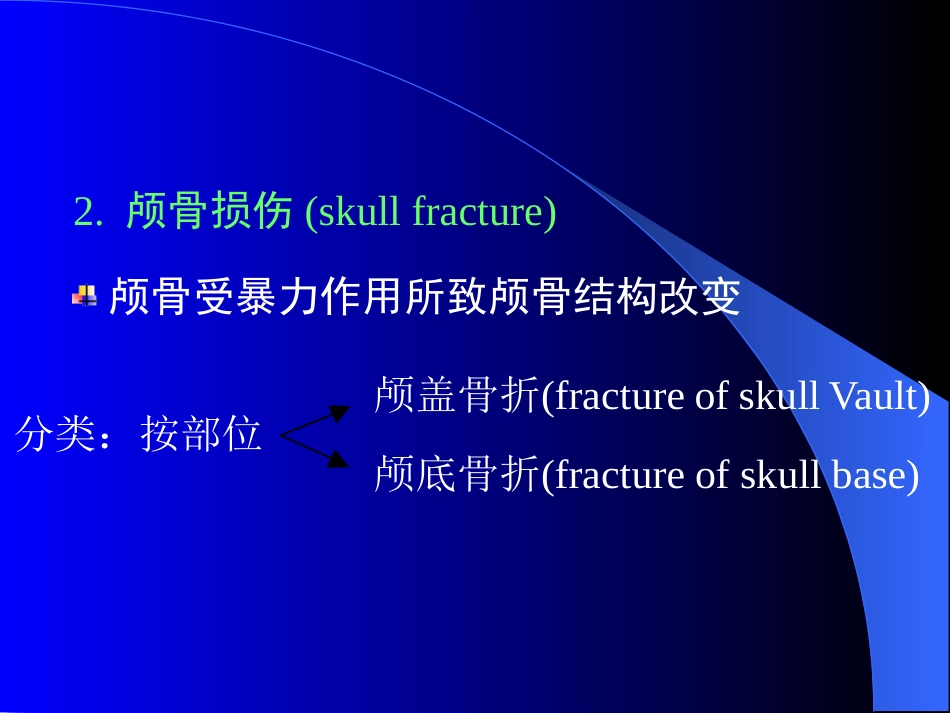 2. 颅骨损伤 (skull fracture)

颅骨受暴力作用所致颅骨结构改变

分类：按部位

颅盖骨折(fracture of skull Vault)

颅底骨折(fracture of skull base)